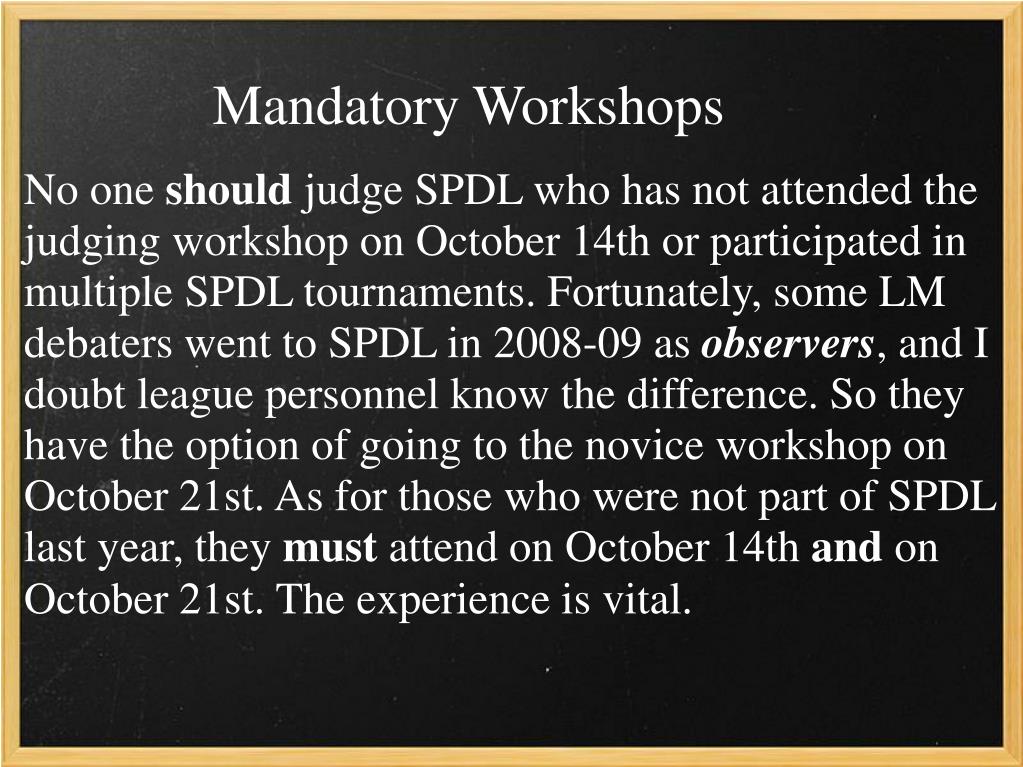 Mandatory Workshops

No one should judge SPDL who has not attended the judging workshop on October 14th or participated in multiple SPDL tournaments. Fortunately, some LM debaters went to SPDL in 2008-09 as observers, and I doubt league personnel know the difference. So they have the option of going to the novice workshop on October 21st. As for those who were not part of SPDL last year, they must attend on October 14th and on October 21st. The experience is vital.